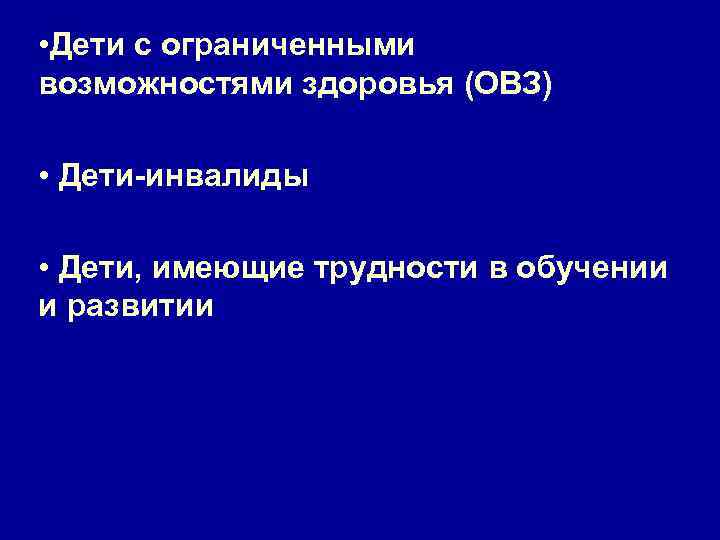 •Дети с ограниченными возможностями здоровья (ОВЗ)

• Дети-инвалиды

• Дети, имеющие трудности в обучении и развитии